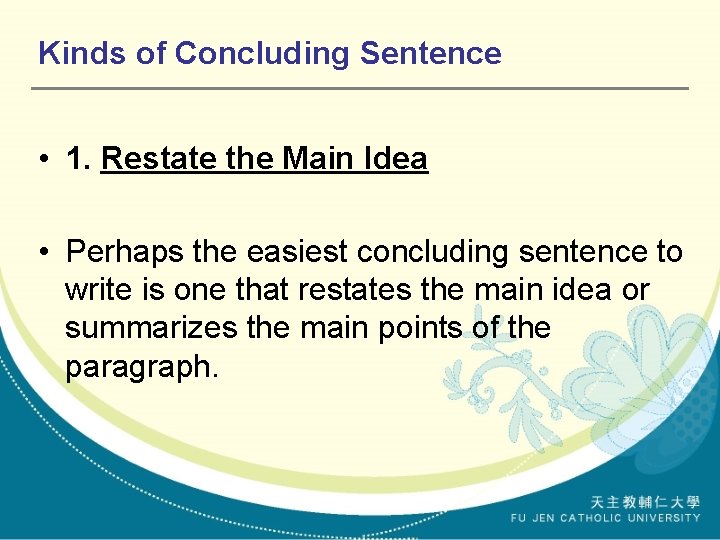 Kinds of Concluding Sentence

• 1. Restate the Main Idea

• Perhaps the easiest concluding sentence to write is one that restates the main idea or summarizes the main points of the paragraph.

天主教輔仁大學
FU JEN CATHOLIC UNIVERSITY